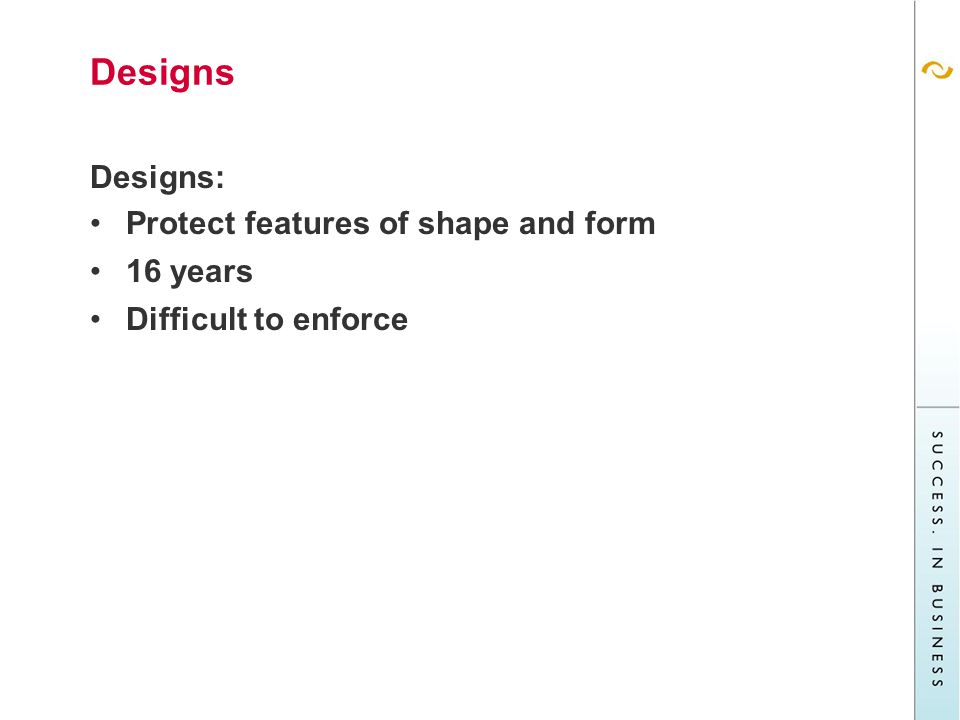 Designs

Designs:
• Protect features of shape and form
• 16 years
• Difficult to enforce

SUCCESS. IN BUSINESS